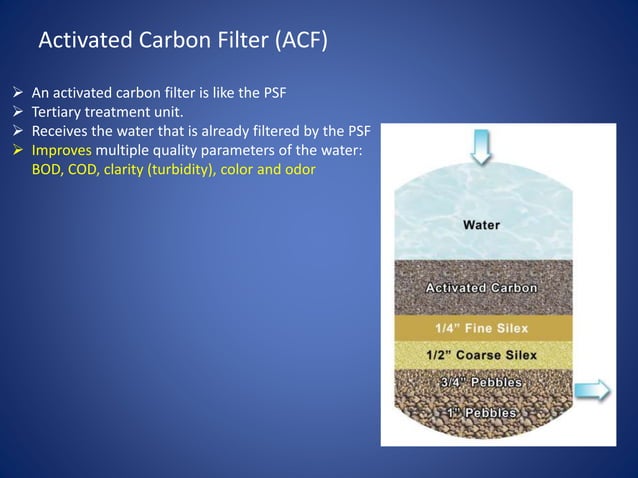 Activated Carbon Filter (ACF)

➢ An activated carbon filter is like the PSF
➢ Tertiary treatment unit.
➢ Receives the water that is already filtered by the PSF
➢ Improves multiple quality parameters of the water: BOD, COD, clarity (turbidity), color and odor

Water

Activated Carbon

1/4" Fine Silex

1/2" Coarse Silex

3/4" Pebbles

1" Pebbles